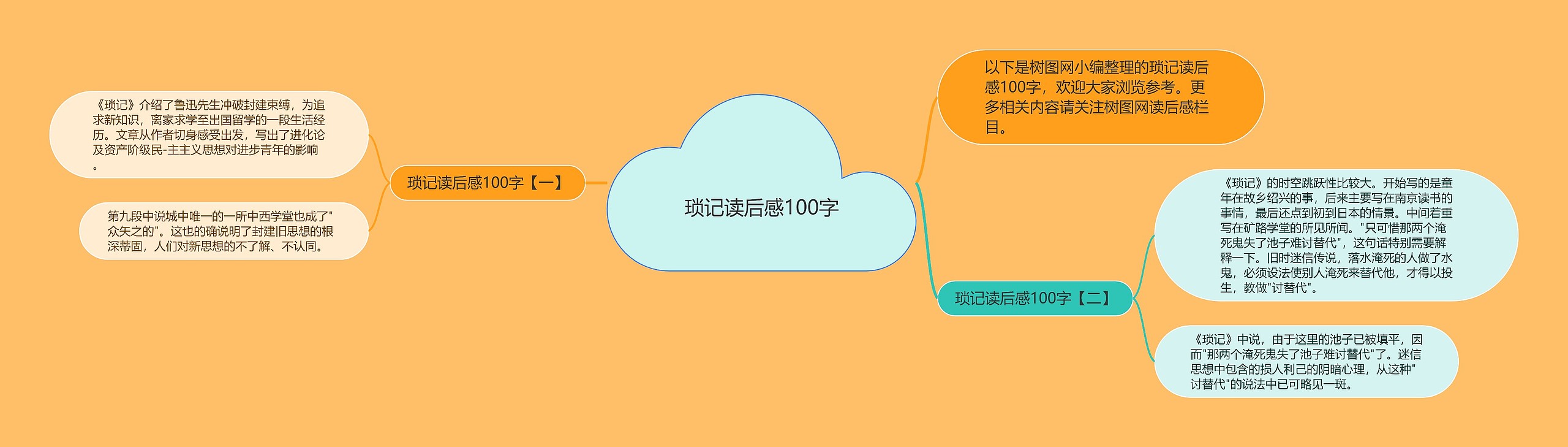 琐记读后感100字

以下是树图网小编整理的琐记读后感100字，欢迎大家浏览参考。更多相关内容请关注树图网读后感栏目。

琐记读后感100字【一】

《琐记》介绍了鲁迅先生冲破封建束缚，为追求新知识，离家求学至出国留学的一段生活经历。文章从作者切身感受出发，写出了进化论及资产阶级民-主主义思想对进步青年的影响。

第九段中说城中唯一的一所中西学堂也成了"众矢之的"。这也的确说明了封建旧思想的根深蒂固，人们对新思想的不了解、不认同。

琐记读后感100字【二】

《琐记》的时空跳跃性比较大。开始写的是童年在故乡绍兴的事，后来主要写在南京读书的事情，最后还点到初到日本的情景。中间着重写在矿路学堂的所见所闻。"只可惜那两个淹死鬼失了池子难讨替代"，这句话特别需要解释一下。旧时迷信传说，落水淹死的人做了水鬼，必须设法使别人淹死来替代他，才得以投生，教做"讨替代"。

《琐记》中说，由于这里的池子已被填平，因而"那两个淹死鬼失了池子难讨替代"了。迷信思想中包含的损人利己的阴暗心理，从这种"讨替代"的说法中已可略见一斑。